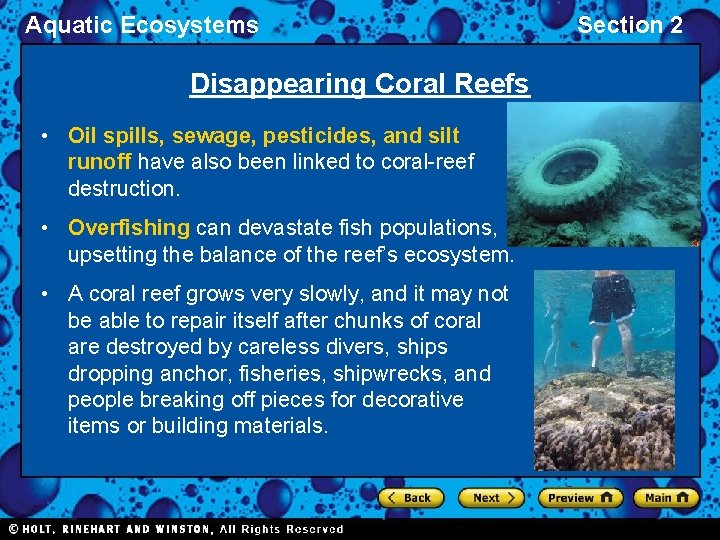 Aquatic Ecosystems

Section 2

Disappearing Coral Reefs

• Oil spills, sewage, pesticides, and silt runoff have also been linked to coral-reef destruction.

• Overfishing can devastate fish populations, upsetting the balance of the reef's ecosystem.

• A coral reef grows very slowly, and it may not be able to repair itself after chunks of coral are destroyed by careless divers, ships dropping anchor, fisheries, shipwrecks, and people breaking off pieces for decorative items or building materials.

Back Next Preview Main

© HOLT, RINEHART AND WINSTON, All Rights Reserved